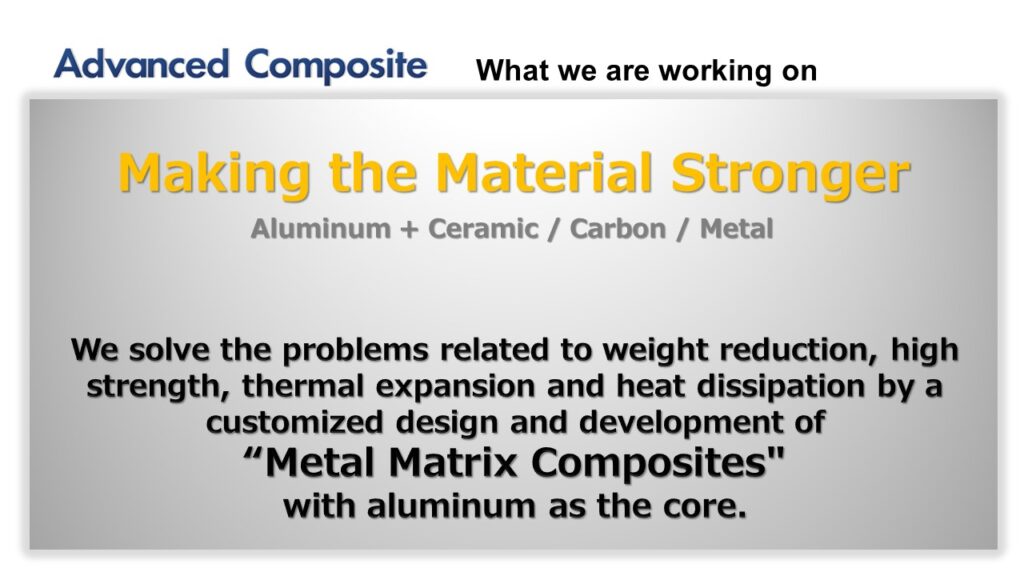 Advanced Composite

What we are working on

Making the Material Stronger

Aluminum + Ceramic / Carbon / Metal

We solve the problems related to weight reduction, high strength, thermal expansion and heat dissipation by a customized design and development of
“Metal Matrix Composites"
with aluminum as the core.